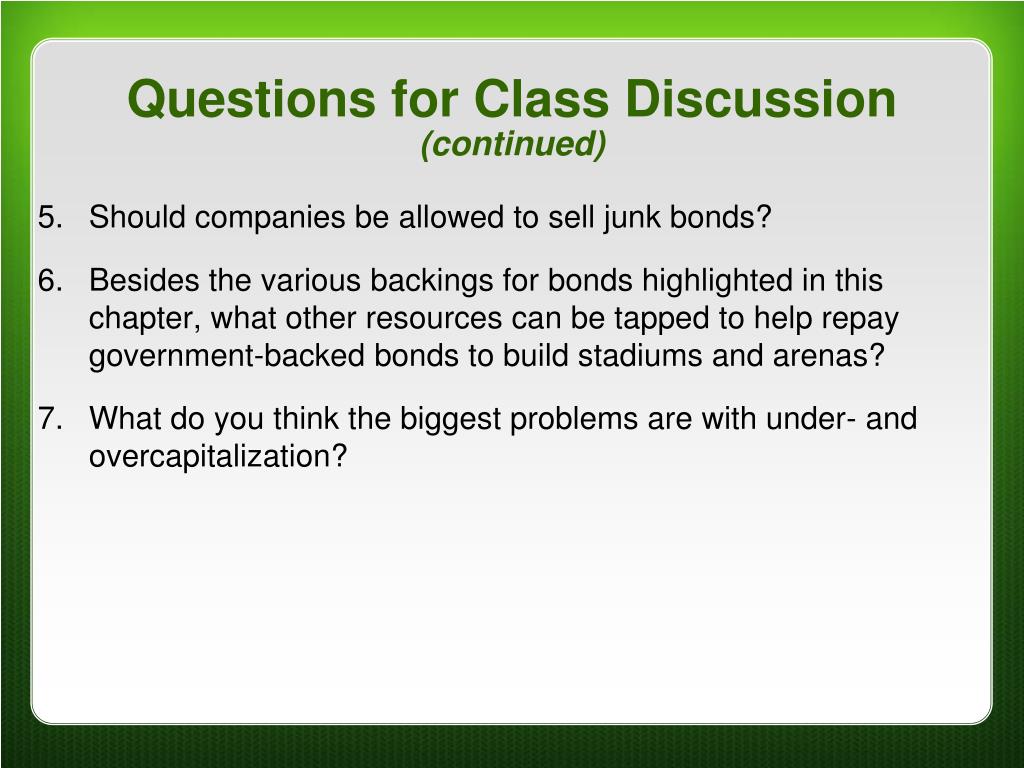 Questions for Class Discussion
(continued)

5. Should companies be allowed to sell junk bonds?

6. Besides the various backings for bonds highlighted in this chapter, what other resources can be tapped to help repay government-backed bonds to build stadiums and arenas?

7. What do you think the biggest problems are with under- and overcapitalization?